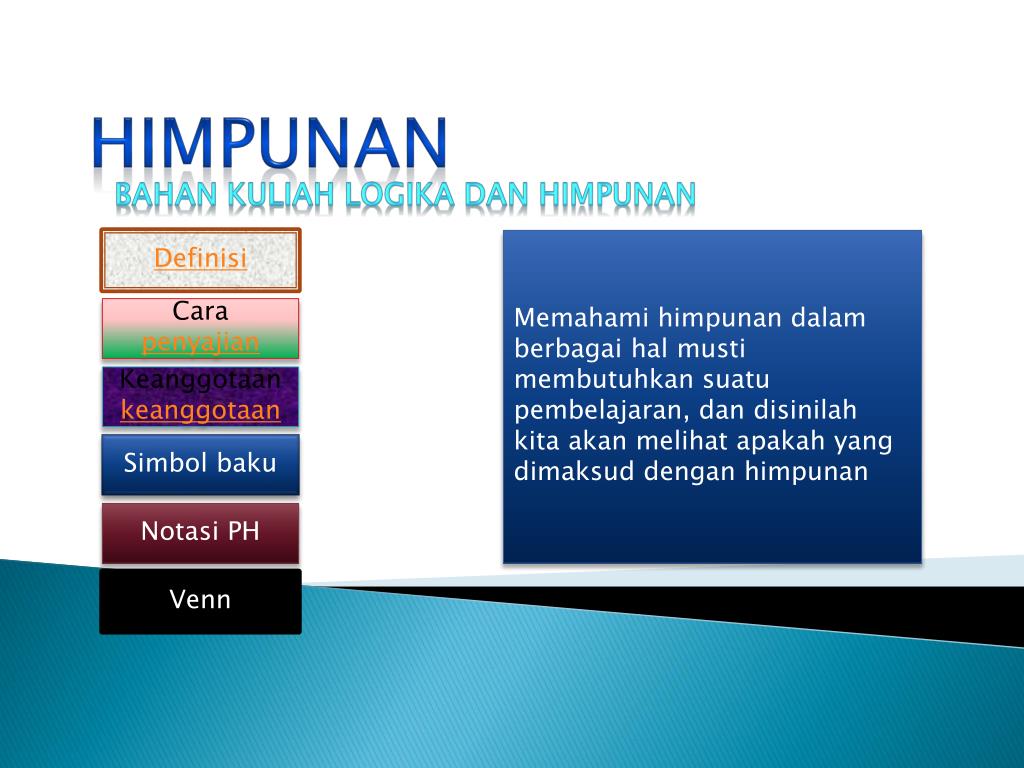 HIMPUNAN

BAHAN KULIAH LOGIKA DAN HIMPUNAN

Definisi

Cara penyajian

Keanggotaan keanggotaan

Simbol baku

Notasi PH

Venn

Memahami himpunan dalam berbagai hal musti membutuhkan suatu pembelajaran, dan disinilah kita akan melihat apakah yang dimaksud dengan himpunan